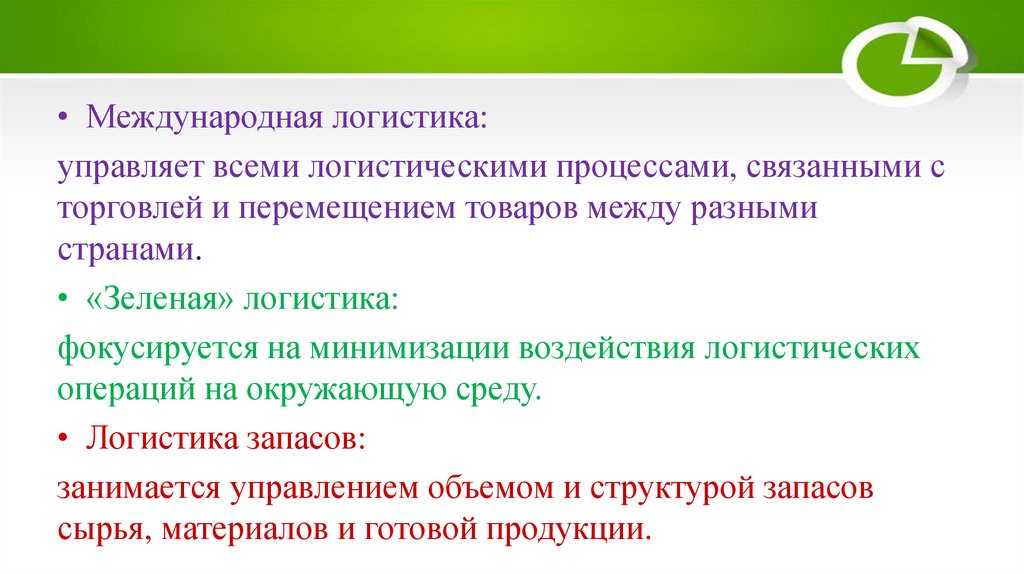 • Международная логистика:

управляет всеми логистическими процессами, связанными с торговлей и перемещением товаров между разными странами.

• «Зеленая» логистика:

фокусируется на минимизации воздействия логистических операций на окружающую среду.

• Логистика запасов:

занимается управлением объемом и структурой запасов сырья, материалов и готовой продукции.